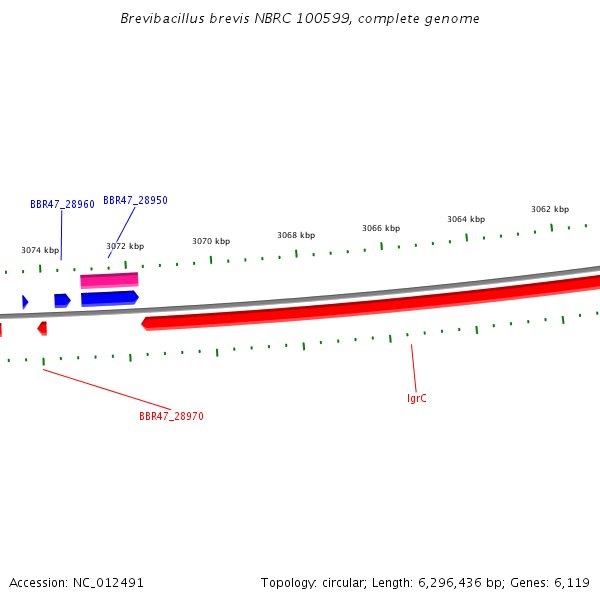 Brevibacillus brevis NBRC 100599, complete genome

BBR47_28960
BBR47_28950

3074 kbp
3072 kbp
3070 kbp
3068 kbp
3066 kbp
3064 kbp
3062 kbp

BBR47_28970
lgrC

Accession: NC_012491
Topology: circular; Length: 6,296,436 bp; Genes: 6,119